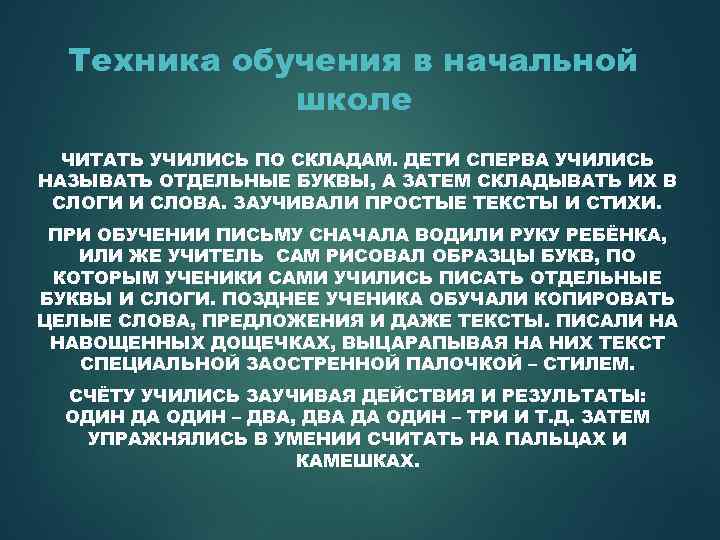 Техника обучения в начальной школе

ЧИТАТЬ УЧИЛИСЬ ПО СКЛАДАМ. ДЕТИ СПЕРВА УЧИЛИСЬ НАЗЫВАТЬ ОТДЕЛЬНЫЕ БУКВЫ, А ЗАТЕМ СКЛАДЫВАТЬ ИХ В СЛОГИ И СЛОВА. ЗАУЧИВАЛИ ПРОСТЫЕ ТЕКСТЫ И СТИХИ.

ПРИ ОБУЧЕНИИ ПИСЬМУ СНАЧАЛА ВОДИЛИ РУКУ РЕБЁНКА, ИЛИ ЖЕ УЧИТЕЛЬ САМ РИСОВАЛ ОБРАЗЦЫ БУКВ, ПО КОТОРЫМ УЧЕНИКИ САМИ УЧИЛИСЬ ПИСАТЬ ОТДЕЛЬНЫЕ БУКВЫ И СЛОГИ. ПОЗДНЕЕ УЧЕНИКА ОБУЧАЛИ КОПИРОВАТЬ ЦЕЛЫЕ СЛОВА, ПРЕДЛОЖЕНИЯ И ДАЖЕ ТЕКСТЫ. ПИСАЛИ НА НАВОЩЕННЫХ ДОЩЕЧКАХ, ВЫЦАРАПЫВАЯ НА НИХ ТЕКСТ СПЕЦИАЛЬНОЙ ЗАОСТРЕННОЙ ПАЛОЧКОЙ – СТИЛЕМ.

СЧЁТУ УЧИЛИСЬ ЗАУЧИВАЯ ДЕЙСТВИЯ И РЕЗУЛЬТАТЫ: ОДИН ДА ОДИН – ДВА, ДВА ДА ОДИН – ТРИ И Т.Д. ЗАТЕМ УПРАЖНЯЛИСЬ В УМЕНИИ СЧИТАТЬ НА ПАЛЬЦАХ И КАМЕШКАХ.